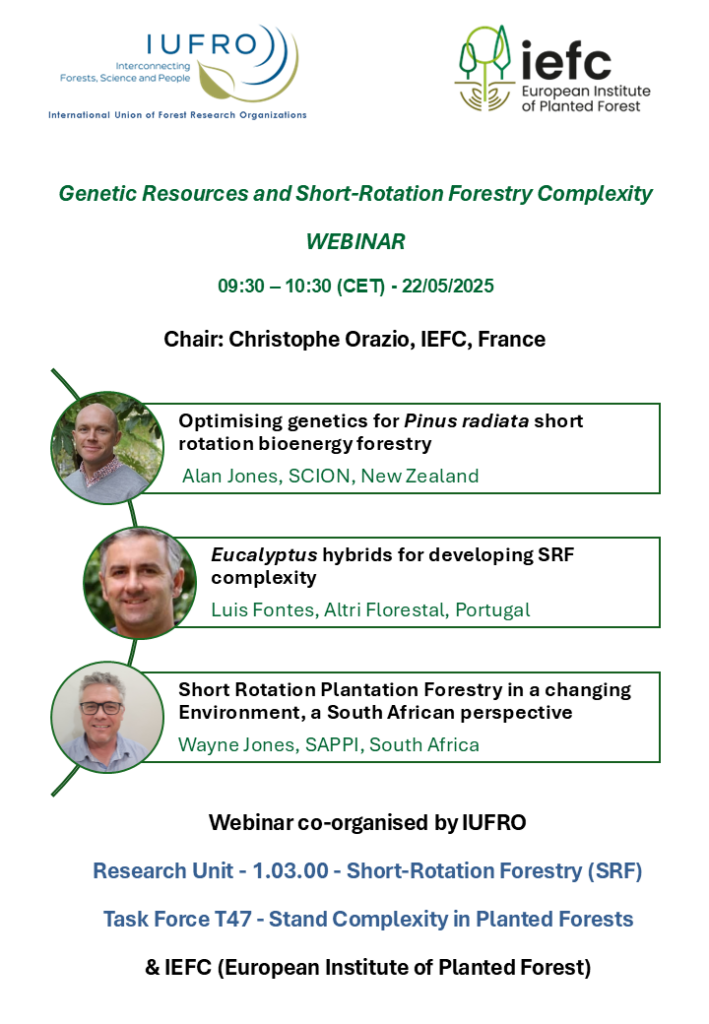 IUFRO
Interconnecting Forests, Science and People
International Union of Forest Research Organizations

iefc
European Institute of Planted Forest

Genetic Resources and Short-Rotation Forestry Complexity

WEBINAR

09:30 – 10:30 (CET) - 22/05/2025

Chair: Christophe Orazio, IEFC, France

Optimising genetics for Pinus radiata short rotation bioenergy forestry
Alan Jones, SCION, New Zealand

Eucalyptus hybrids for developing SRF complexity
Luis Fontes, Altri Florestal, Portugal

Short Rotation Plantation Forestry in a changing Environment, a South African perspective
Wayne Jones, SAPPI, South Africa

Webinar co-organised by IUFRO

Research Unit - 1.03.00 - Short-Rotation Forestry (SRF)

Task Force T47 - Stand Complexity in Planted Forests

& IEFC (European Institute of Planted Forest)